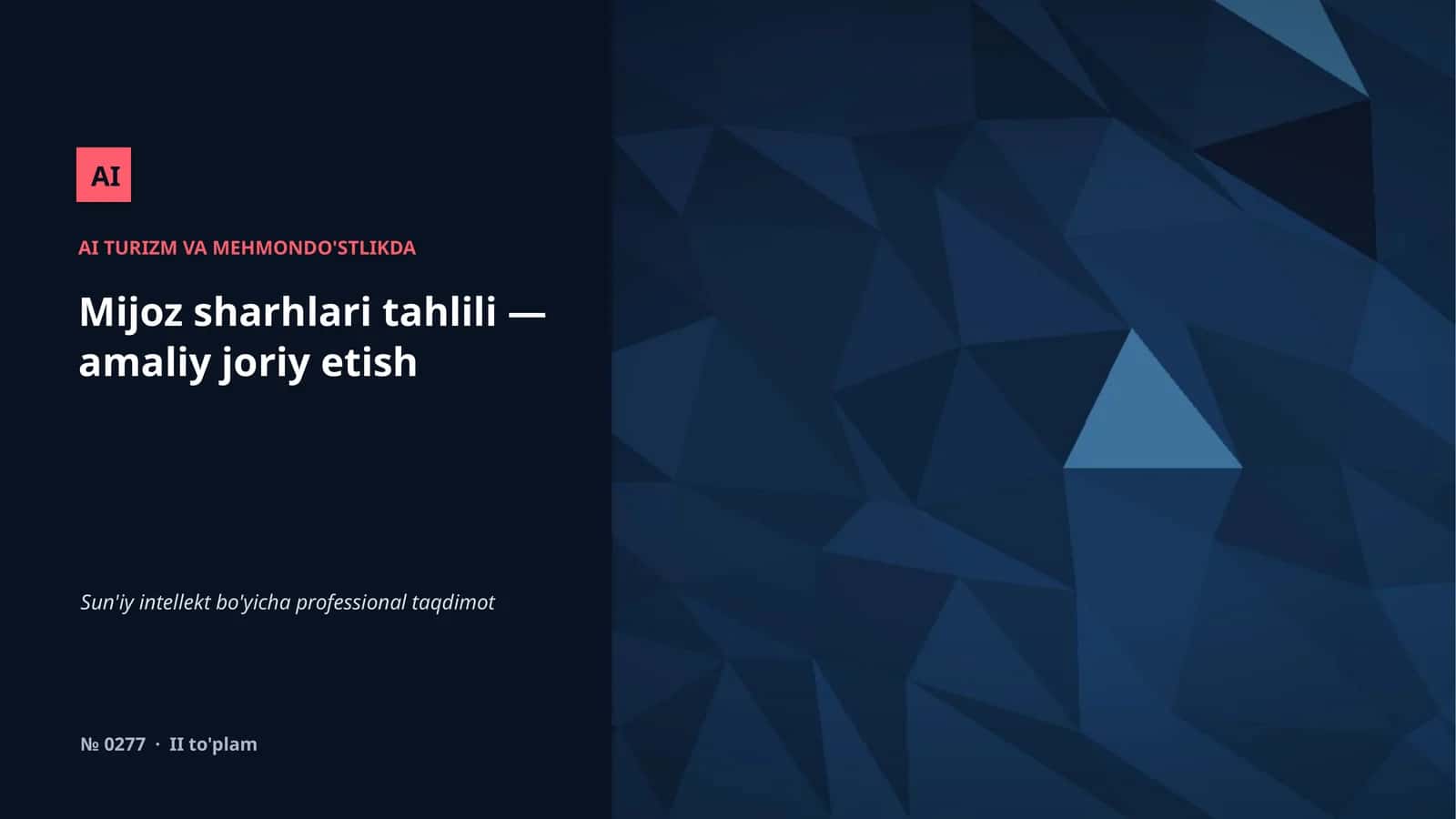 AI

AI TURIZM VA MEHMONDO'STLIKDA

Mijoz sharhlari tahlili — amaliy joriy etish

Sun'iy intellekt bo'yicha professional taqdimot

№ 0277 · II to'plam